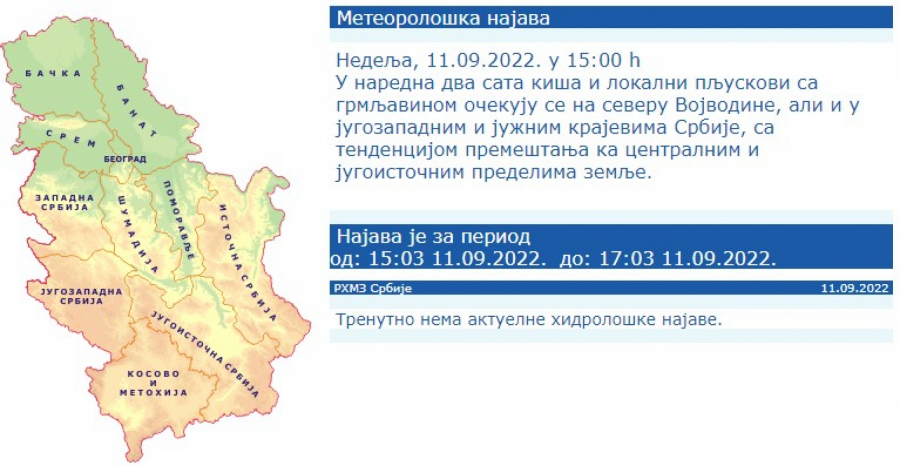 БАЧКА

БАНАТ

СРЕМ

БЕОГРАД

ЗАПАДНА СРБИЈА

ШУМАДИЈА

ПОМОРАВЉЕ

ИСТОЧНА СРБИЈА

ЈУГОЗАПАДНА СРБИЈА

ЈУГОИСТОЧНА СРБИЈА

КОСОВО И МЕТОХИЈА

Метеоролошка најава

Недеља, 11.09.2022. у 15:00 h
У наредна два сата киша и локални пљускови са грмљавином очекују се на северу Војводине, али и у југозападним и јужним крајевима Србије, са тенденцијом премештања ка централним и југоисточним пределима земље.

Најава је за период
од: 15:03 11.09.2022. до: 17:03 11.09.2022.

РХМЗ Србије

11.09.2022

Тренутно нема актуелне хидролошке најаве.